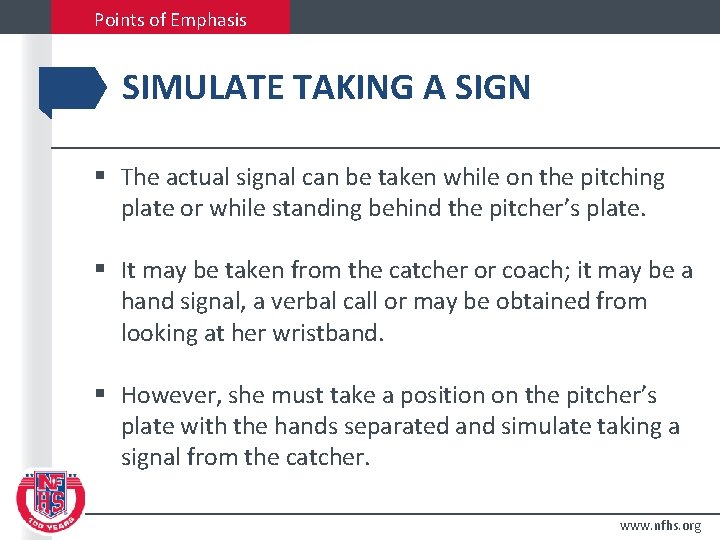 Points of Emphasis

SIMULATE TAKING A SIGN

▪ The actual signal can be taken while on the pitching plate or while standing behind the pitcher's plate.

▪ It may be taken from the catcher or coach; it may be a hand signal, a verbal call or may be obtained from looking at her wristband.

▪ However, she must take a position on the pitcher's plate with the hands separated and simulate taking a signal from the catcher.

NFHS
100 YEARS

www.nfhs.org